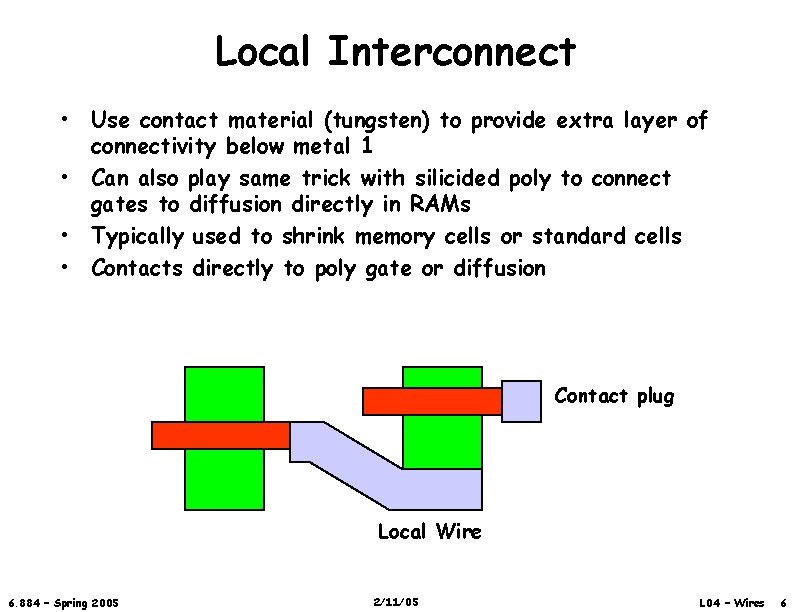 Local Interconnect

• Use contact material (tungsten) to provide extra layer of connectivity below metal 1
• Can also play same trick with silicided poly to connect gates to diffusion directly in RAMs
• Typically used to shrink memory cells or standard cells
• Contacts directly to poly gate or diffusion

Contact plug

Local Wire

6.884 – Spring 2005

2/11/05

L04 – Wires 6